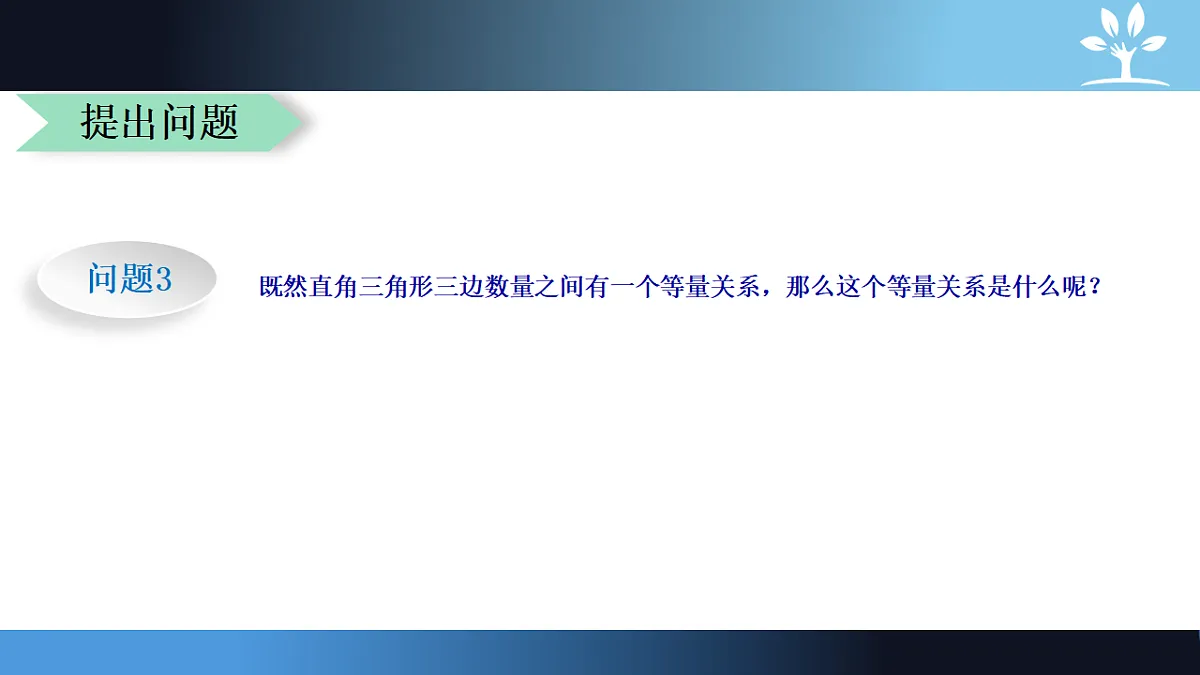 提出问题

问题3

既然直角三角形三边数量之间有一个等量关系，那么这个等量关系是什么呢？